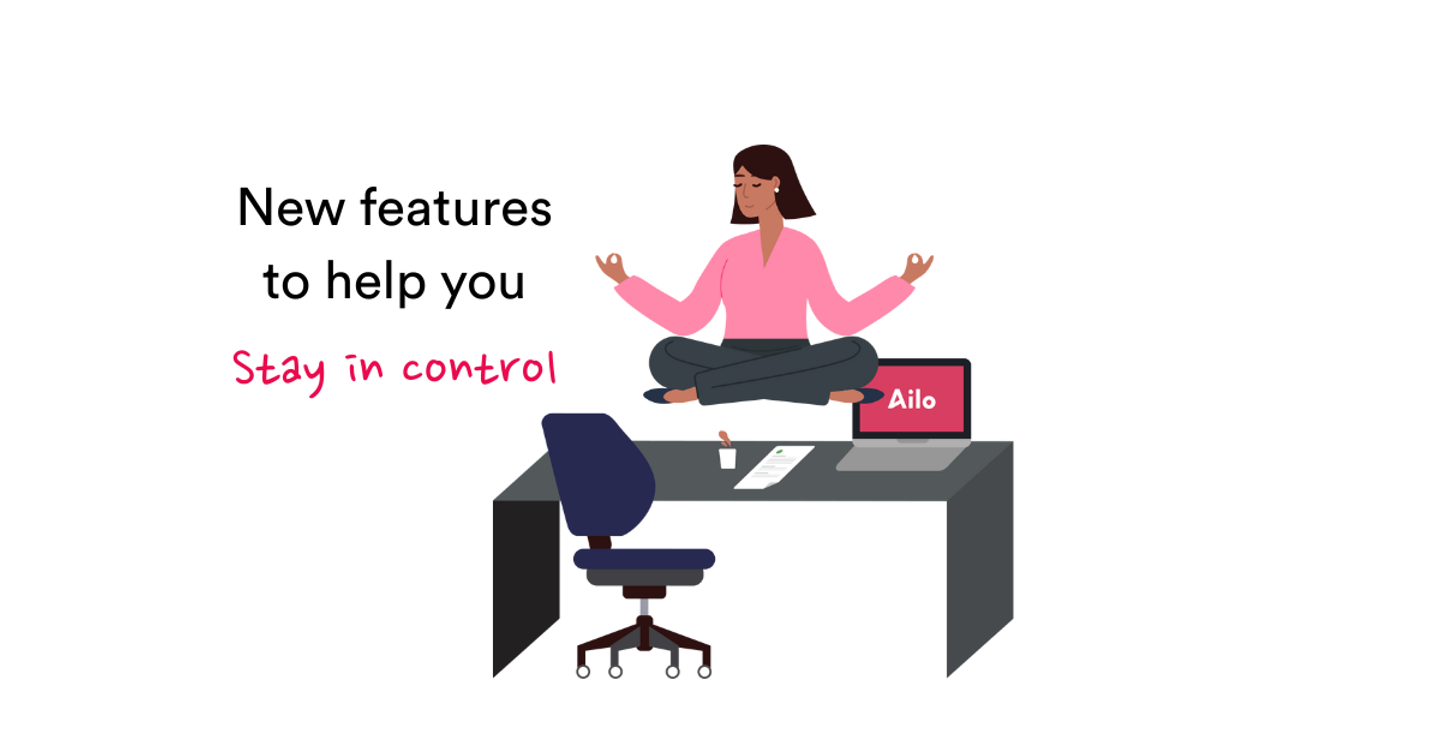 New features to help you

Stay in control

Ailo